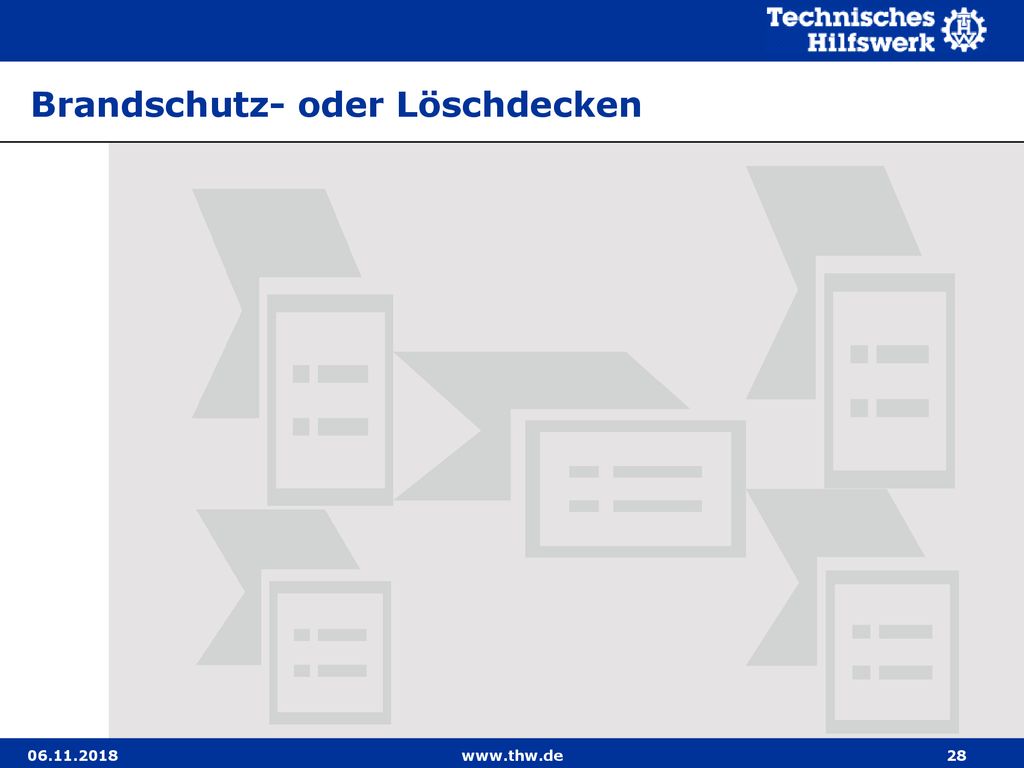 Technisches Hilfswerk

Brandschutz- oder Löschdecken

06.11.2018 www.thw.de 28